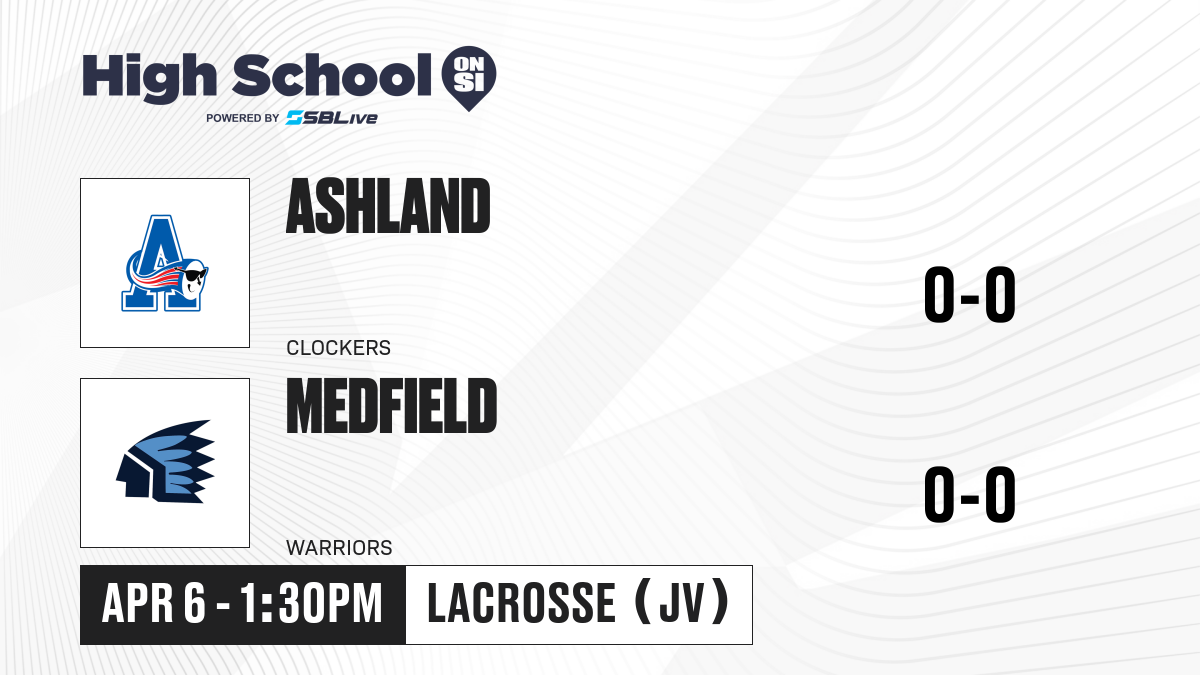 High School ON SI
POWERED BY SBLive

A

ASHLAND

CLOCKERS

0-0

MEDFIELD

WARRIORS

0-0

APR 6 - 1:30PM

LACROSSE (JV)